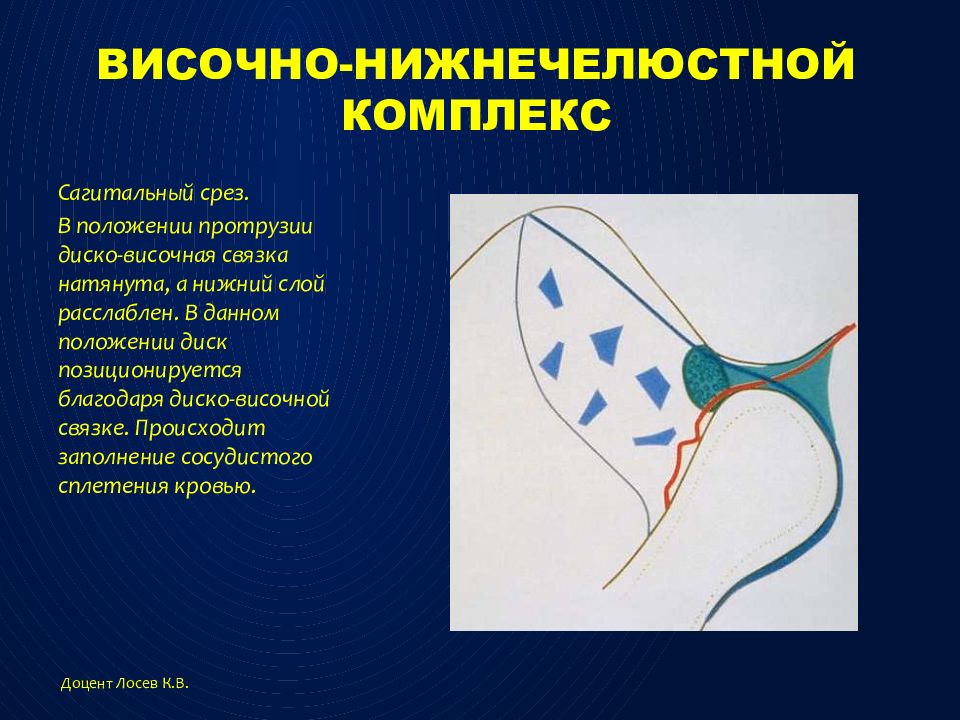 ВИСОЧНО-НИЖНЕЧЕЛЮСТНОЙ КОМПЛЕКС

Сагитальный срез.

В положении протрузии диско-височная связка натянута, а нижний слой расслаблен. В данном положении диск позиционируется благодаря диско-височной связке. Происходит заполнение сосудистого сплетения кровью.

Доцент Лосев К.В.